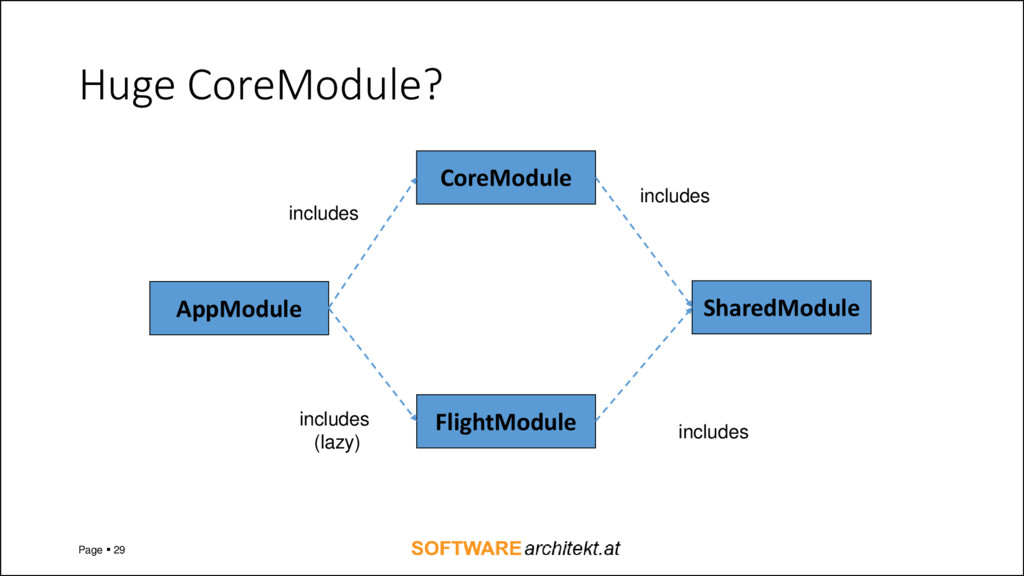 Huge CoreModule?

CoreModule

includes

includes

AppModule

SharedModule

includes
(lazy)

FlightModule

includes

Page ▪ 29

SOFTWAREarchitekt.at